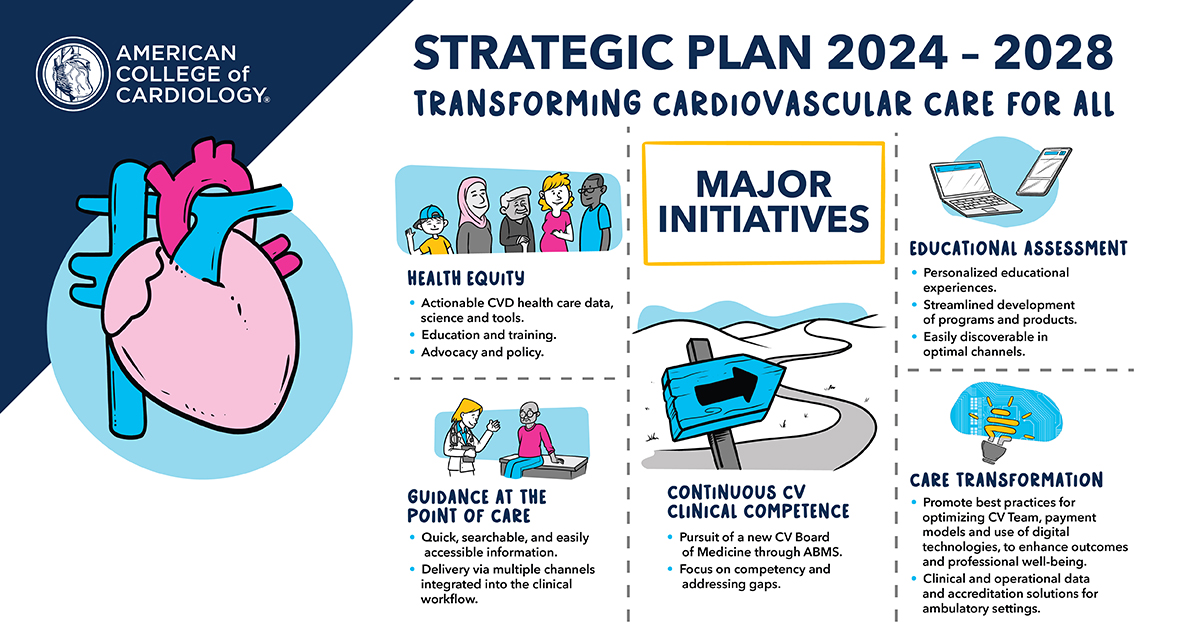 AMERICAN COLLEGE of CARDIOLOGY®

STRATEGIC PLAN 2024 – 2028

TRANSFORMING CARDIOVASCULAR CARE FOR ALL

HEALTH EQUITY
• Actionable CVD health care data, science and tools.
• Education and training.
• Advocacy and policy.

GUIDANCE AT THE POINT OF CARE
• Quick, searchable, and easily accessible information.
• Delivery via multiple channels integrated into the clinical workflow.

MAJOR INITIATIVES

CONTINUOUS CV CLINICAL COMPETENCE
• Pursuit of a new CV Board of Medicine through ABMS.
• Focus on competency and addressing gaps.

EDUCATIONAL ASSESSMENT
• Personalized educational experiences.
• Streamlined development of programs and products.
• Easily discoverable in optimal channels.

CARE TRANSFORMATION
• Promote best practices for optimizing CV Team, payment models and use of digital technologies, to enhance outcomes and professional well-being.
• Clinical and operational data and accreditation solutions for ambulatory settings.